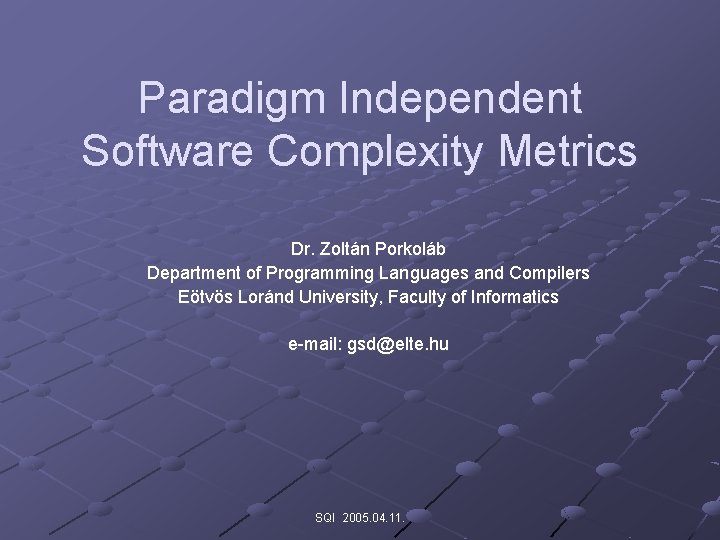 Paradigm Independent Software Complexity Metrics

Dr. Zoltán Porkoláb
Department of Programming Languages and Compilers
Eötvös Loránd University, Faculty of Informatics

e-mail: gsd@elte.hu

SQI 2005.04.11.